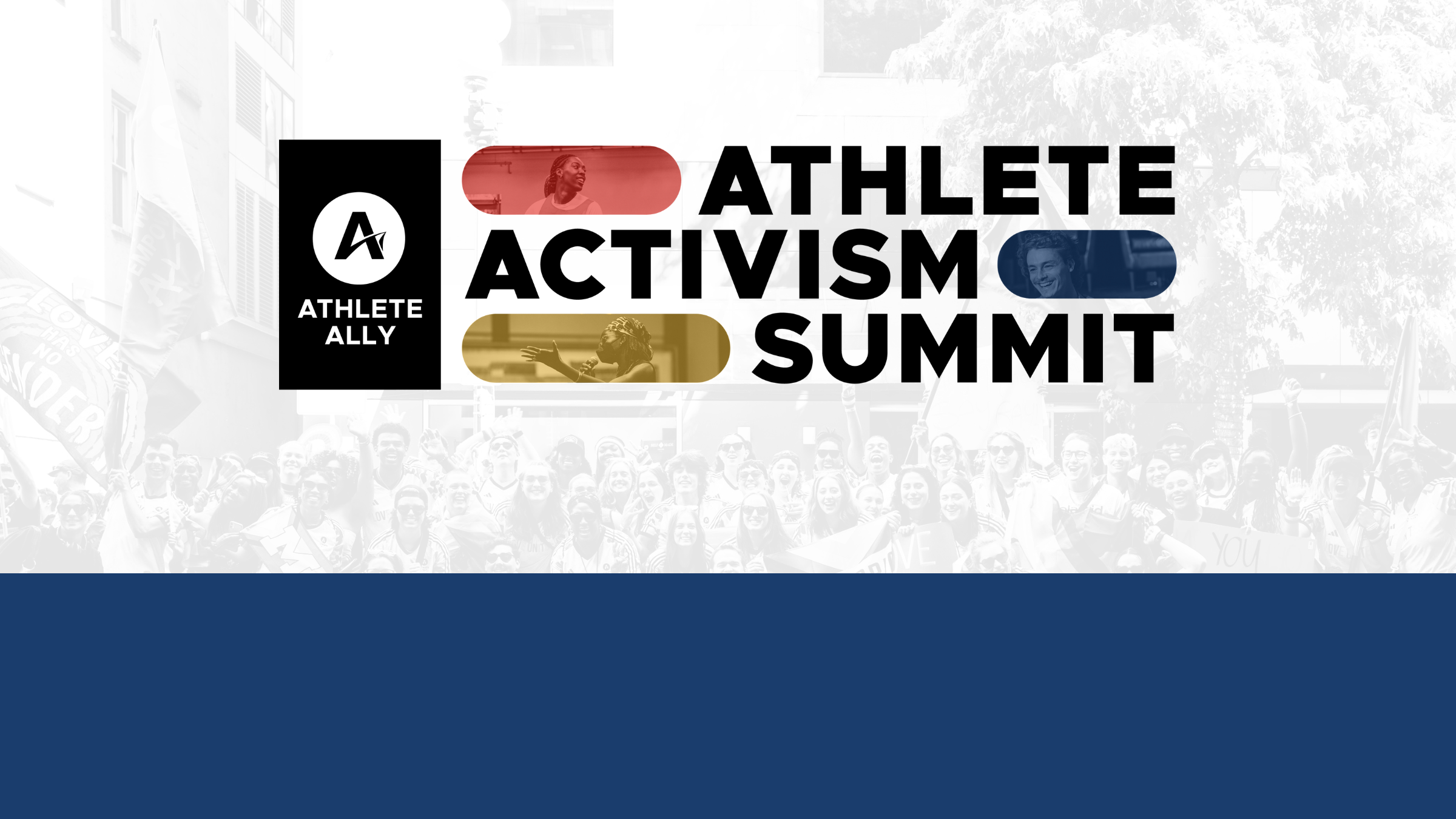 ATHLETE ALLY

ATHLETE ACTIVISM SUMMIT